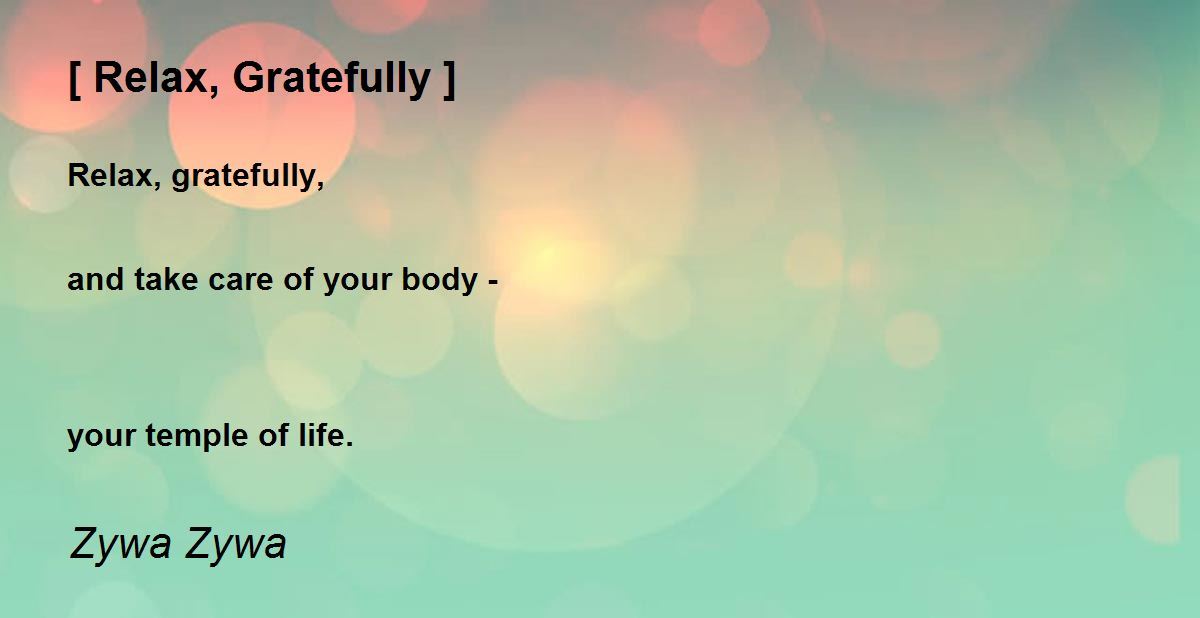 [ Relax, Gratefully ]

Relax, gratefully,

and take care of your body -

your temple of life.

Zywa Zywa